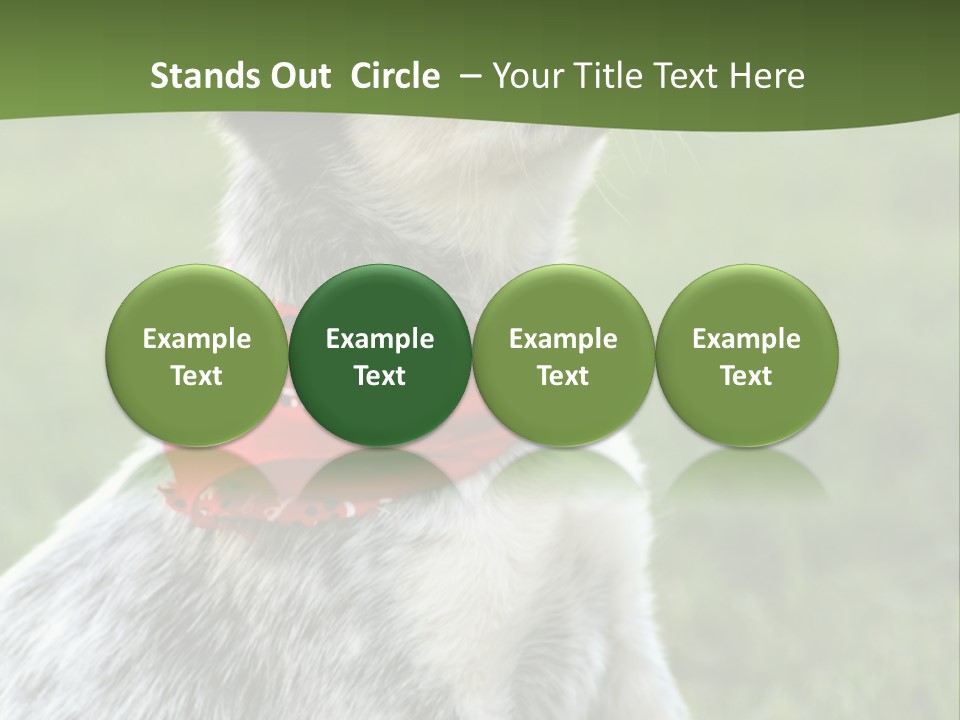 Stands Out Circle – Your Title Text Here

Example Text

Example Text

Example Text

Example Text